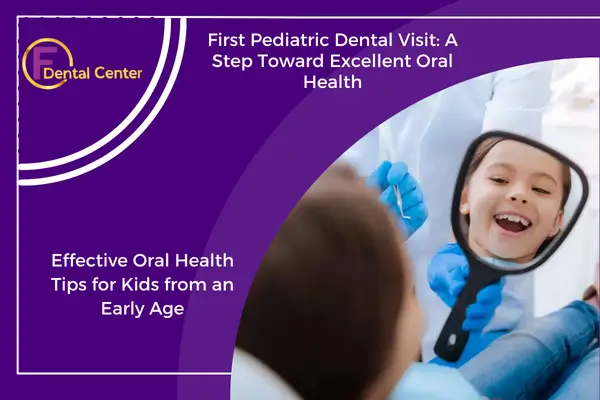 F Dental Center

First Pediatric Dental Visit: A Step Toward Excellent Oral Health

Effective Oral Health Tips for Kids from an Early Age